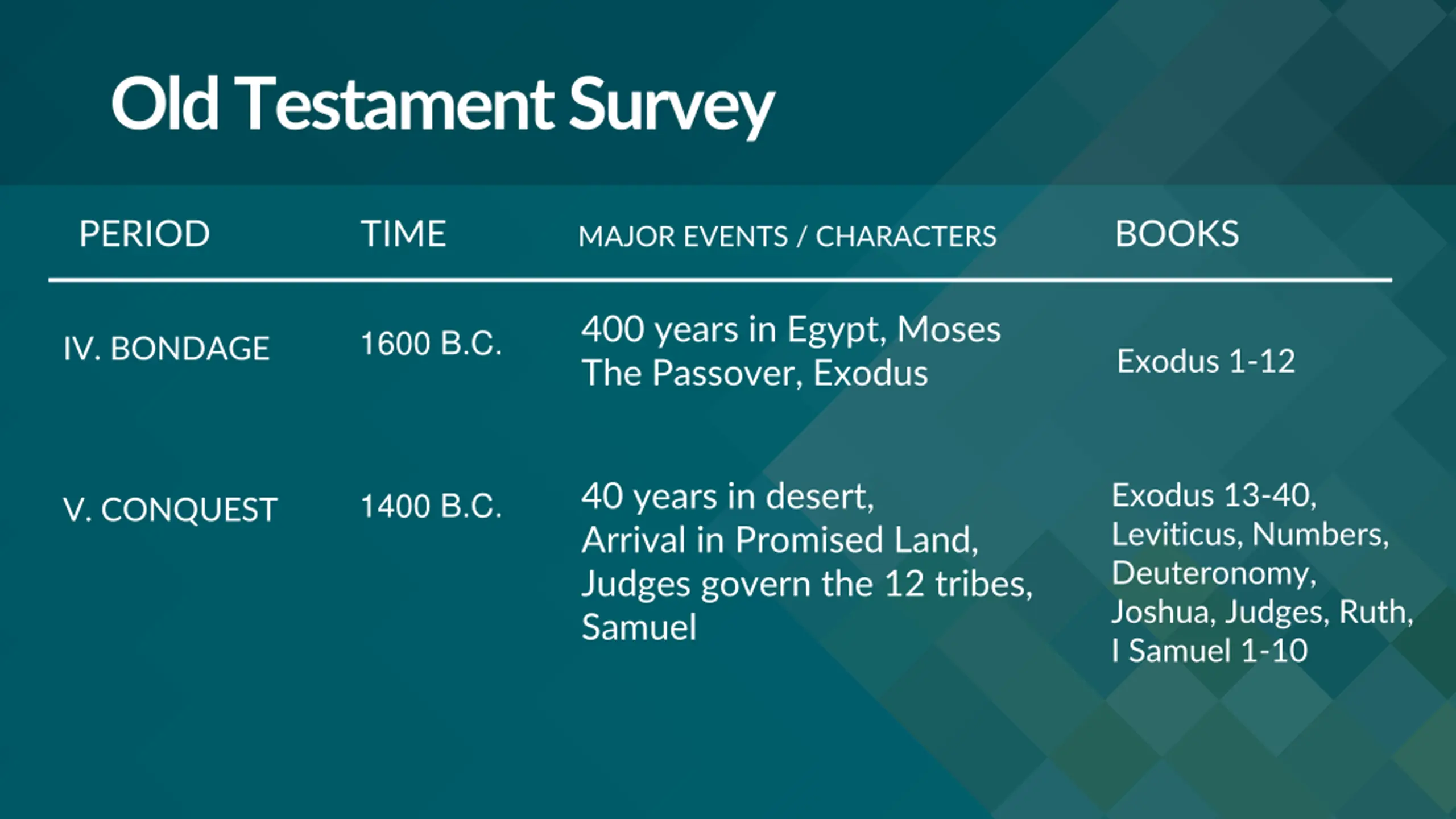 Old Testament Survey

| PERIOD | TIME | MAJOR EVENTS / CHARACTERS | BOOKS |
|---|---|---|---|
| IV. BONDAGE | 1600 B.C. | 400 years in Egypt, Moses The Passover, Exodus | Exodus 1-12 |
| V. CONQUEST | 1400 B.C. | 40 years in desert, Arrival in Promised Land, Judges govern the 12 tribes, Samuel | Exodus 13-40, Leviticus, Numbers, Deuteronomy, Joshua, Judges, Ruth, I Samuel 1-10 |